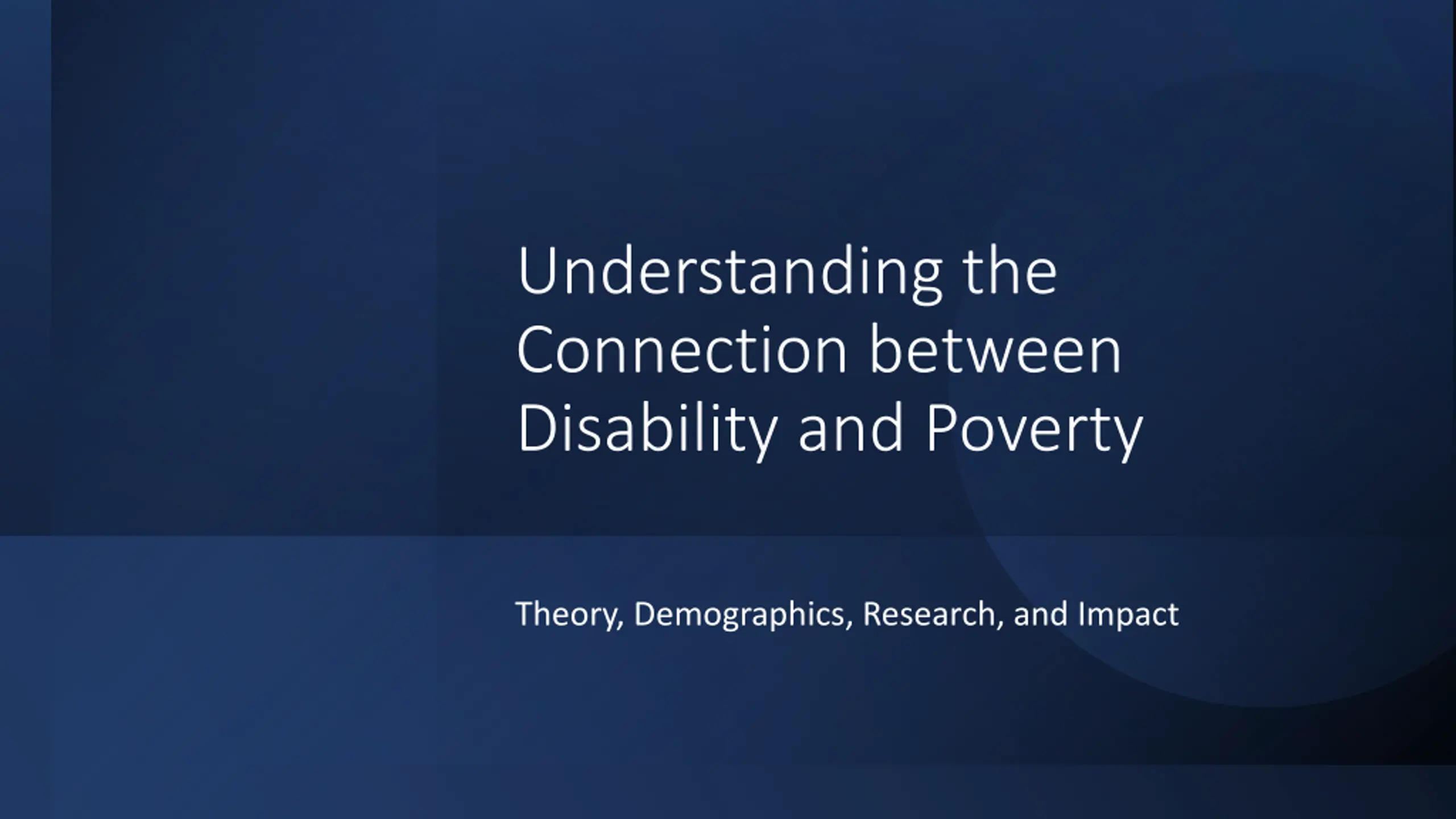 Understanding the Connection between Disability and Poverty

Theory, Demographics, Research, and Impact